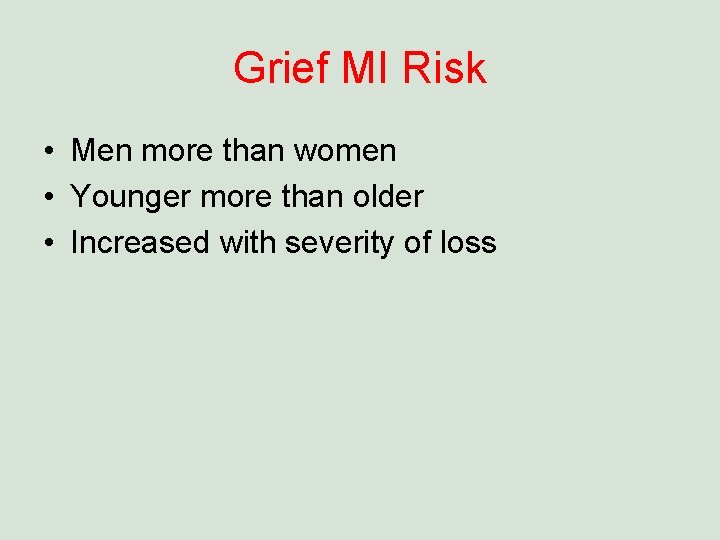 Grief MI Risk

• Men more than women
• Younger more than older
• Increased with severity of loss